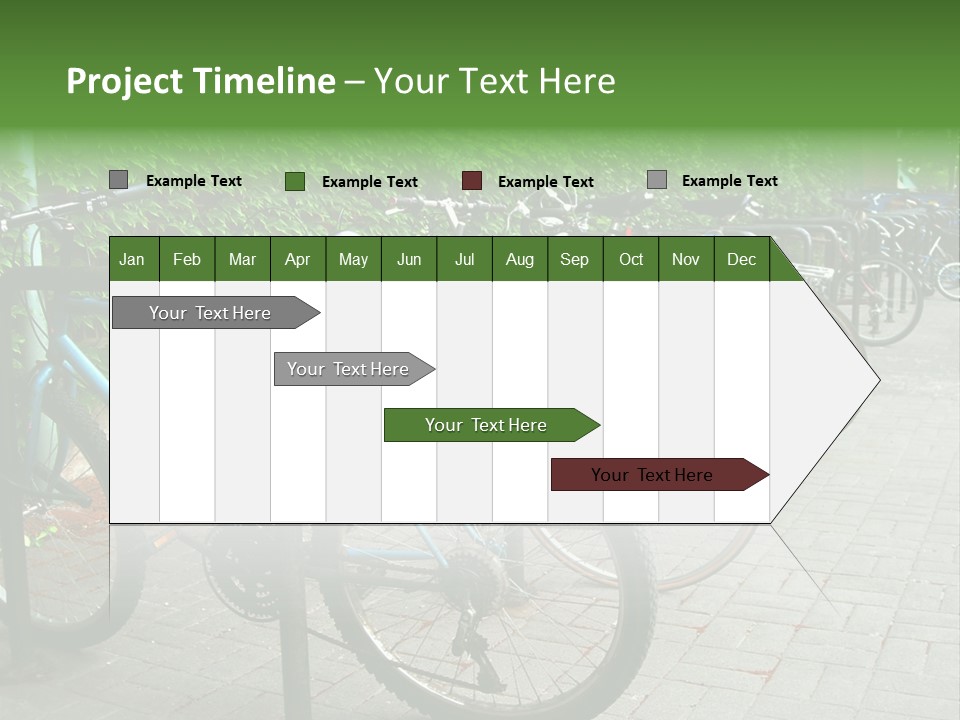 Project Timeline – Your Text Here

Example Text
Example Text
Example Text
Example Text

| Jan | Feb | Mar | Apr | May | Jun | Jul | Aug | Sep | Oct | Nov | Dec |
|---|---|---|---|---|---|---|---|---|---|---|---|

Your Text Here

Your Text Here

Your Text Here

Your Text Here